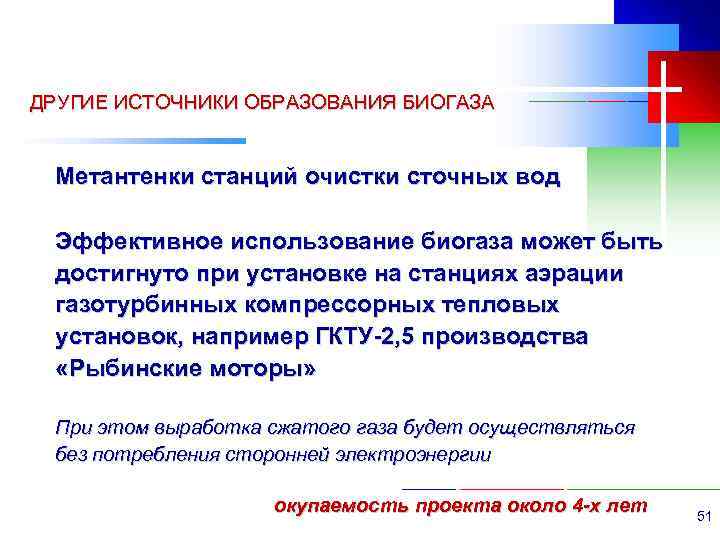 ДРУГИЕ ИСТОЧНИКИ ОБРАЗОВАНИЯ БИОГАЗА

Метантенки станций очистки сточных вод

Эффективное использование биогаза может быть достигнуто при установке на станциях аэрации газотурбинных компрессорных тепловых установок, например ГКТУ-2,5 производства «Рыбинские моторы»

При этом выработка сжатого газа будет осуществляться без потребления сторонней электроэнергии

окупаемость проекта около 4-х лет

51